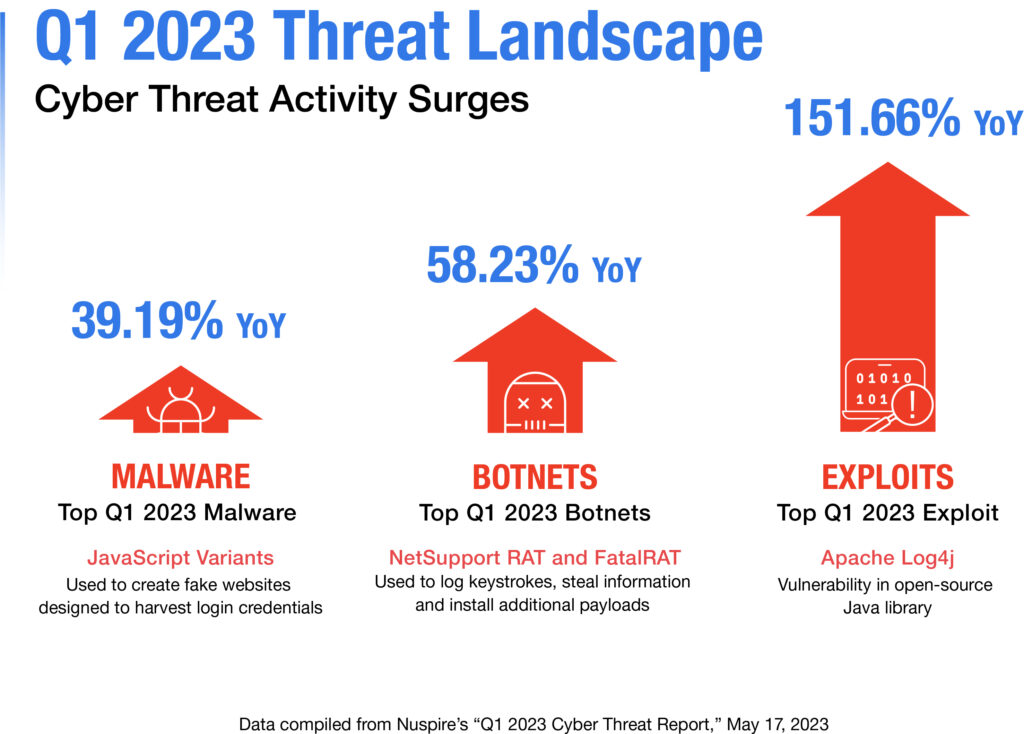 Q1 2023 Threat Landscape

Cyber Threat Activity Surges

39.19% YoY

MALWARE

Top Q1 2023 Malware

JavaScript Variants

Used to create fake websites designed to harvest login credentials

58.23% YoY

BOTNETS

Top Q1 2023 Botnets

NetSupport RAT and FatalRAT

Used to log keystrokes, steal information and install additional payloads

151.66% YoY

01010
101

EXPLOITS

Top Q1 2023 Exploit

Apache Log4j

Vulnerability in open-source Java library

Data compiled from Nuspire's "Q1 2023 Cyber Threat Report," May 17, 2023